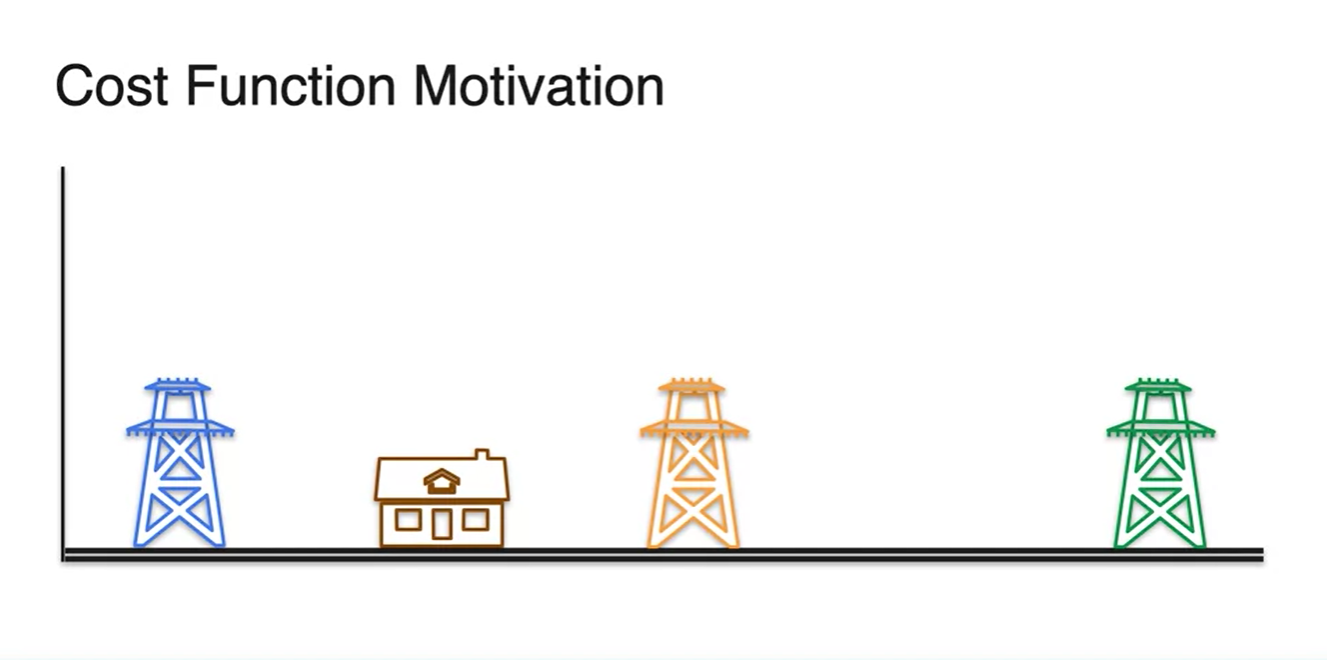 Cost Function Motivation